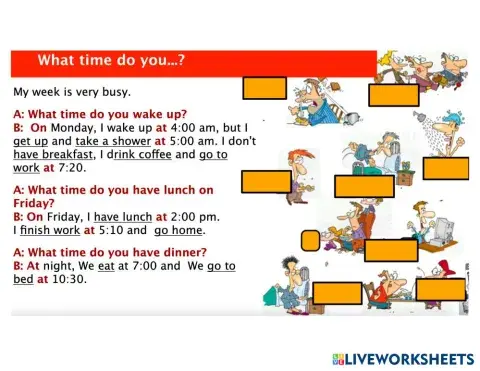 What time do you...?

My week is very busy.

A: What time do you wake up?
B: On Monday, I wake up at 4:00 am, but I get up and take a shower at 5:00 am. I don't have breakfast, I drink coffee and go to work at 7:20.

A: What time do you have lunch on Friday?
B: On Friday, I have lunch at 2:00 pm. I finish work at 5:10 and go home.

A: What time do you have dinner?
B: At night, We eat at 7:00 and We go to bed at 10:30.

LIVEWORKSHEETS